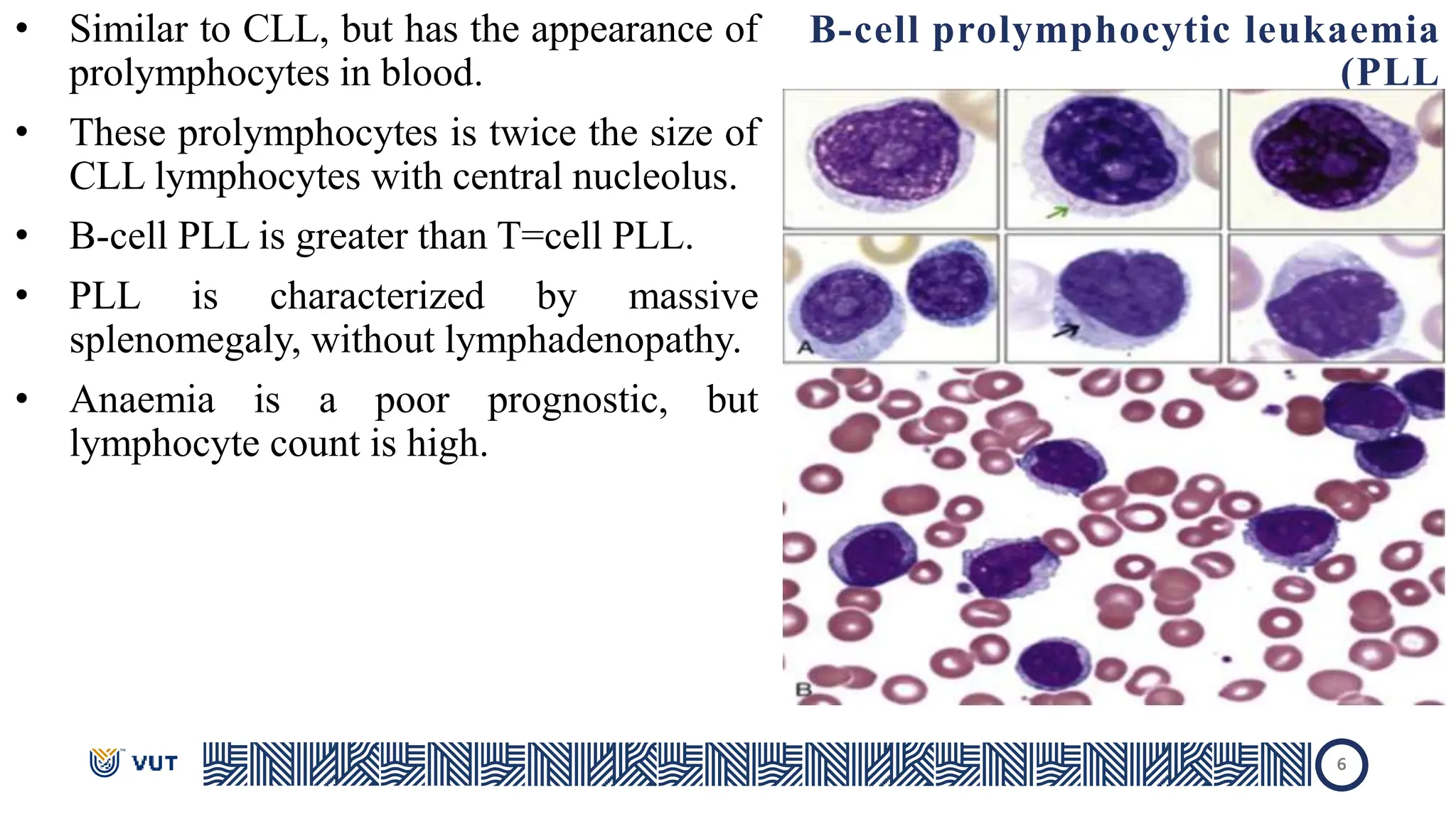 B-cell prolymphocytic leukaemia (PLL

• Similar to CLL, but has the appearance of prolymphocytes in blood.

• These prolymphocytes is twice the size of CLL lymphocytes with central nucleolus.

• B-cell PLL is greater than T=cell PLL.

• PLL is characterized by massive splenomegaly, without lymphadenopathy.

• Anaemia is a poor prognostic, but lymphocyte count is high.

A

B

VUT

6